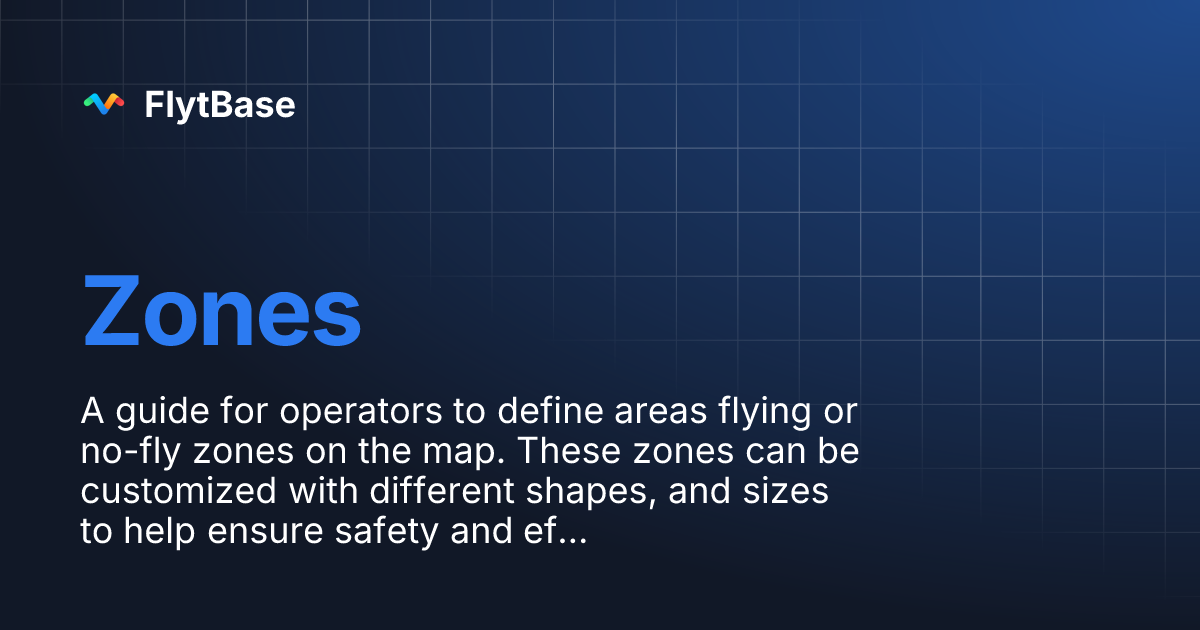 FlytBase

Zones

A guide for operators to define areas flying or no-fly zones on the map. These zones can be customized with different shapes, and sizes to help ensure safety and ef...